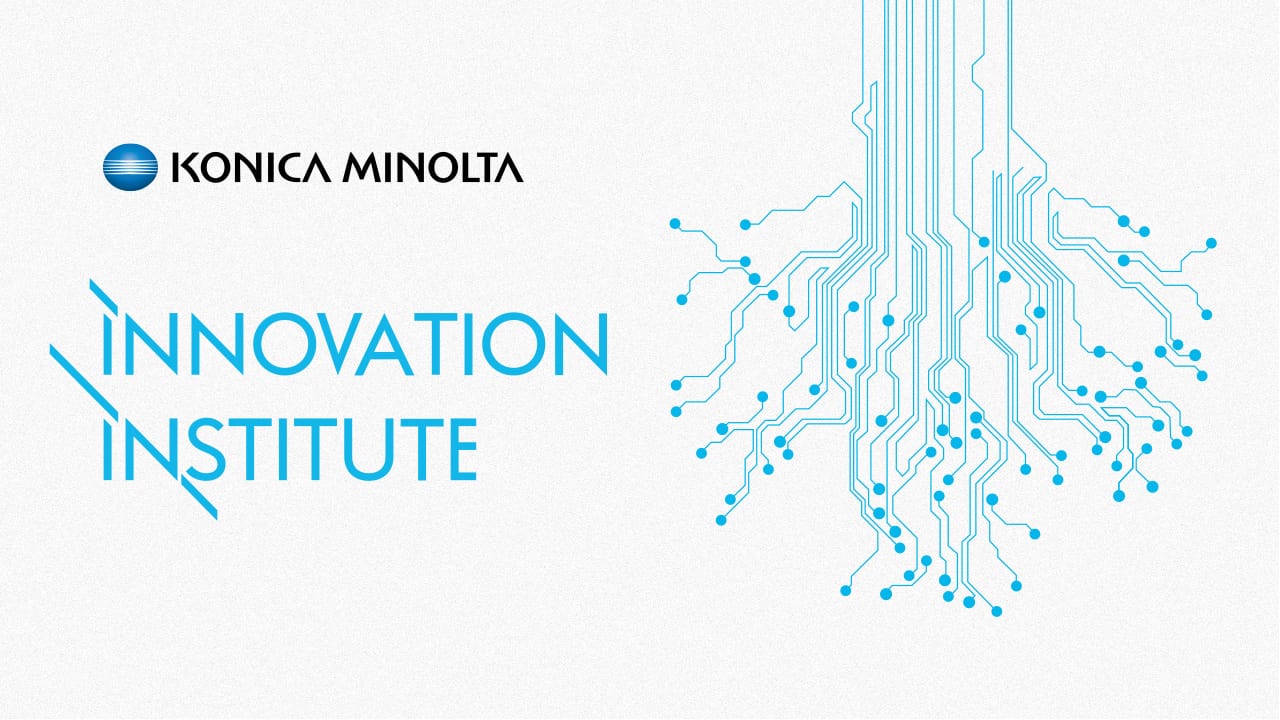 KONICA MINOLTA

INNOVATION
INSTITUTE